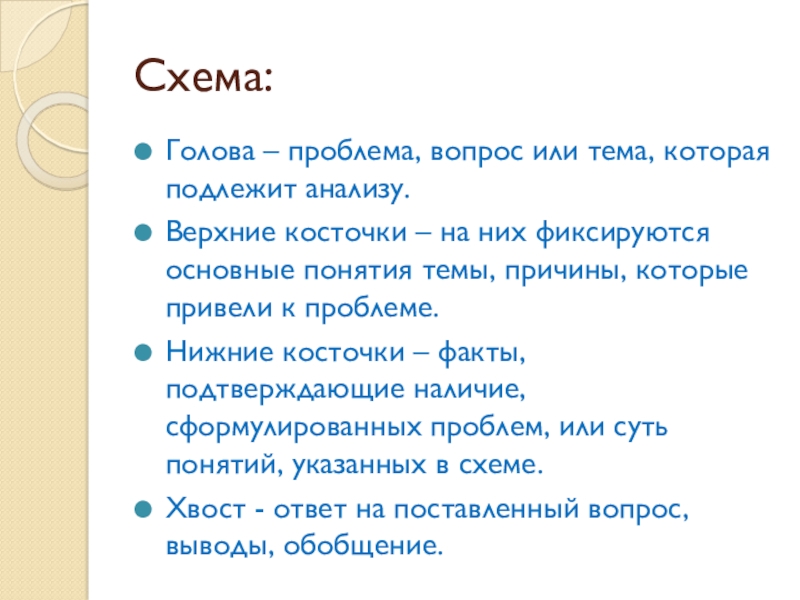 Схема:

Голова – проблема, вопрос или тема, которая подлежит анализу.

Верхние косточки – на них фиксируются основные понятия темы, причины, которые привели к проблеме.

Нижние косточки – факты, подтверждающие наличие, сформулированных проблем, или суть понятий, указанных в схеме.

Хвост - ответ на поставленный вопрос, выводы, обобщение.